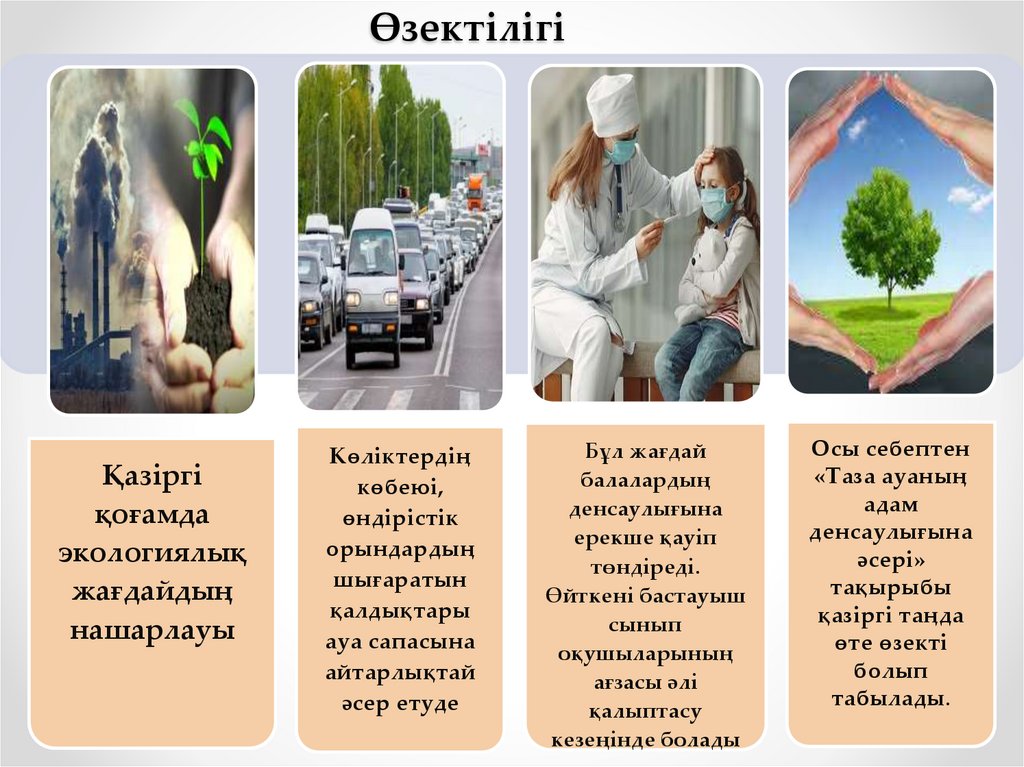 Өзектілігі

Қазіргі қоғамда экологиялық жағдайдың нашарлауы

Көліктердің көбеюі, өндірістік орындардың шығаратын қалдықтары ауа сапасына айтарлықтай әсер етуде

Бұл жағдай балалардың денсаулығына ерекше қауіп төндіреді. Өйткені бастауыш сынып оқушыларының ағзасы әлі қалыптасу кезеңінде болады

Осы себептен «Таза ауаның адам денсаулығына әсері» тақырыбы қазіргі таңда өте өзекті болып табылады.